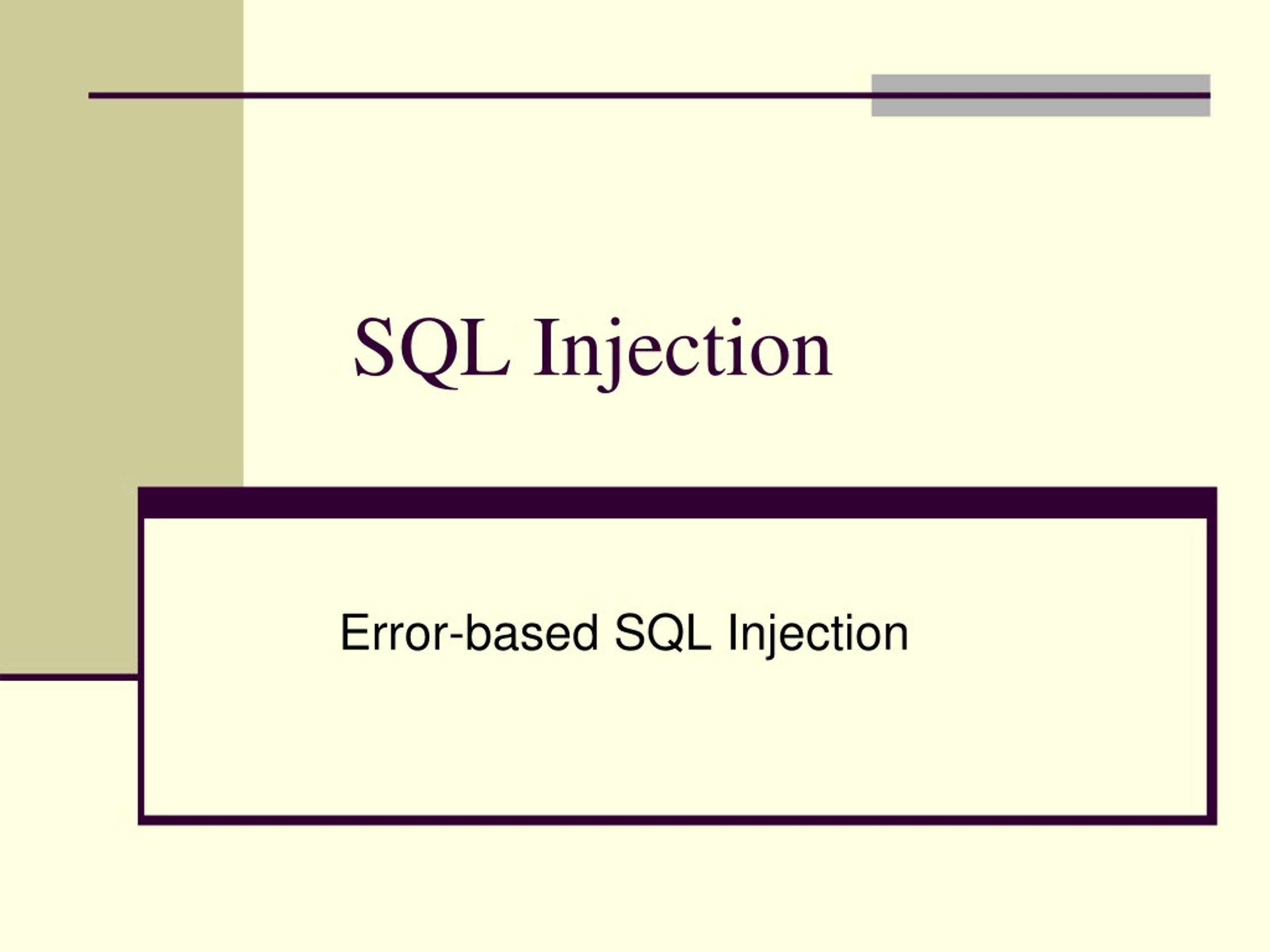 SQL Injection

Error-based SQL Injection